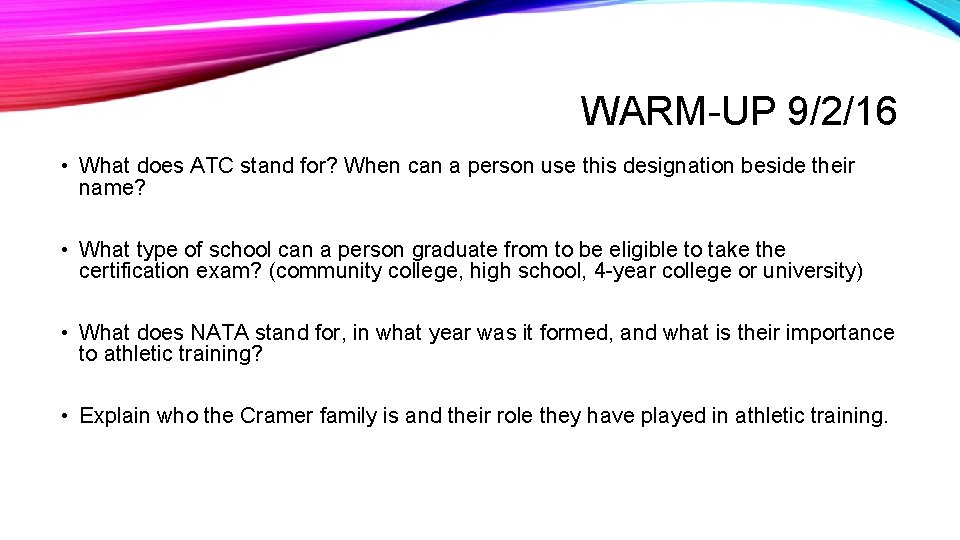 WARM-UP 9/2/16

• What does ATC stand for? When can a person use this designation beside their name?

• What type of school can a person graduate from to be eligible to take the certification exam? (community college, high school, 4-year college or university)

• What does NATA stand for, in what year was it formed, and what is their importance to athletic training?

• Explain who the Cramer family is and their role they have played in athletic training.